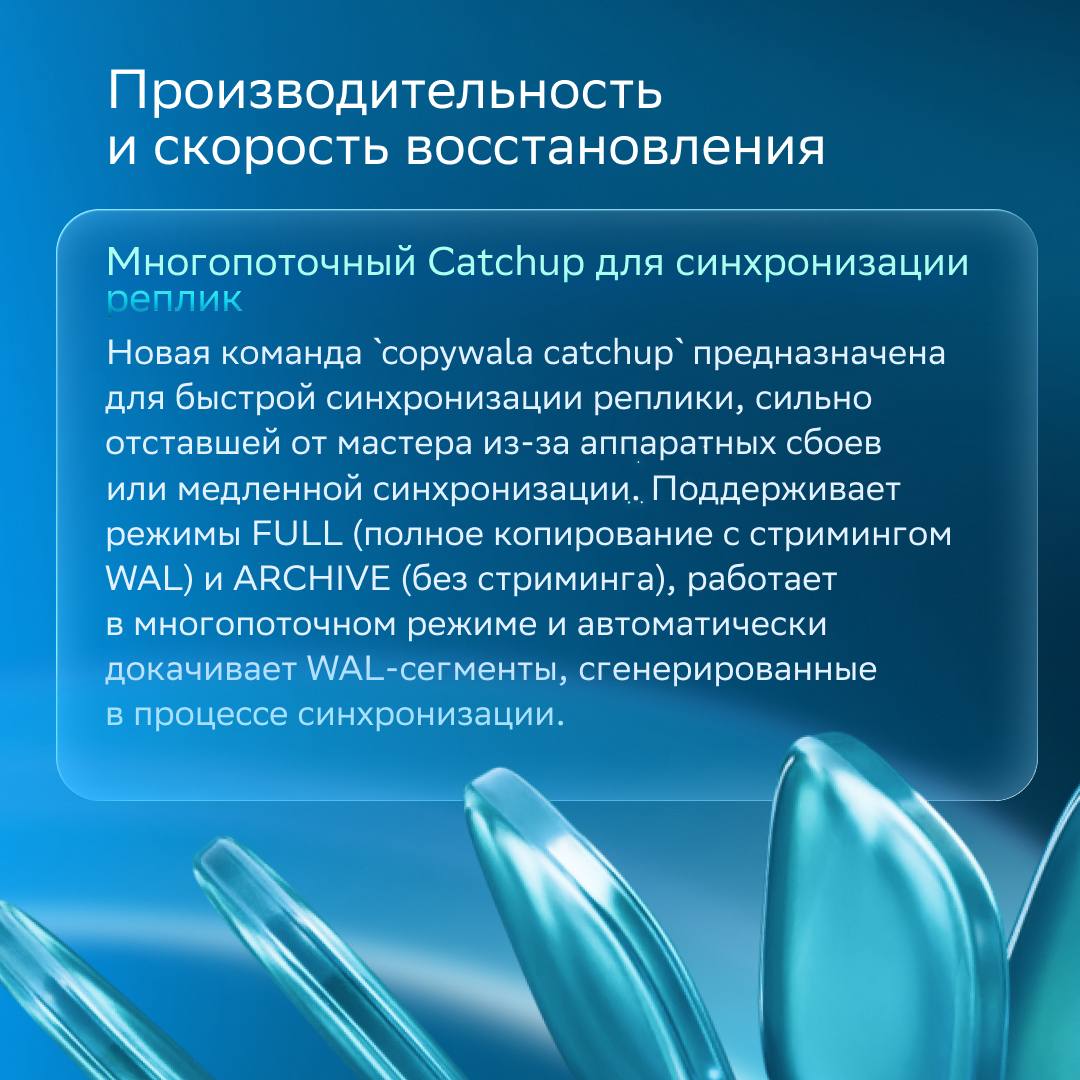 Производительность и скорость восстановления

Многопоточный Catchup для синхронизации реплик

Новая команда `copywala catchup` предназначена для быстрой синхронизации реплики, сильно отставшей от мастера из-за аппаратных сбоев или медленной синхронизации. Поддерживает режимы FULL (полное копирование с стримингом WAL) и ARCHIVE (без стриминга), работает в многопоточном режиме и автоматически докачивает WAL-сегменты, сгенерированные в процессе синхронизации.